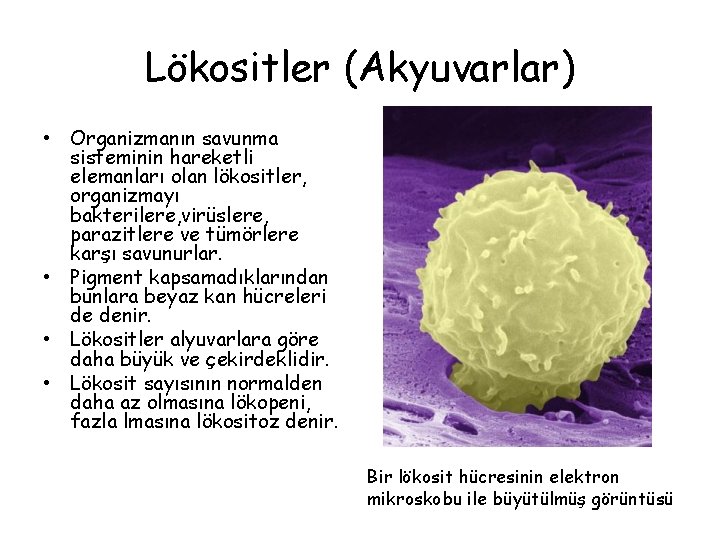 Lökositler (Akyuvarlar)

• Organizmanın savunma sisteminin hareketli elemanları olan lökositler, organizmayı bakterilere,virüslere, parazitlere ve tümörlere karşı savunurlar.
• Pigment kapsamadıklarından bunlara beyaz kan hücreleri de denir.
• Lökositler alyuvarlara göre daha büyük ve çekirdeklidir.
• Lökosit sayısının normalden daha az olmasına lökopeni, fazla lmasına lökositoz denir.

Bir lökosit hücresinin elektron mikroskobu ile büyütülmüş görüntüsü